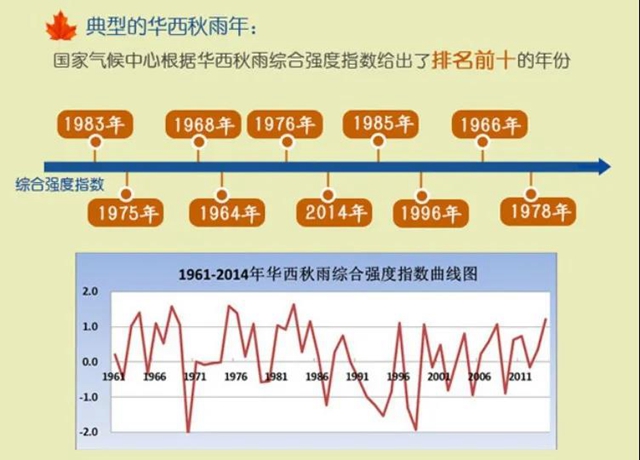 典型的华西秋雨年：

国家气候中心根据华西秋雨综合强度指数给出了排名前十的年份

1983年
1968年
1976年
1985年
1966年

综合强度指数

1975年
1964年
2014年
1996年
1978年

1961-2014年华西秋雨综合强度指数曲线图

2.0
1.0
0.0
-1.0
-2.0

1961 1966 1971 1976 1981 1986 1991 1996 2001 2006 2011